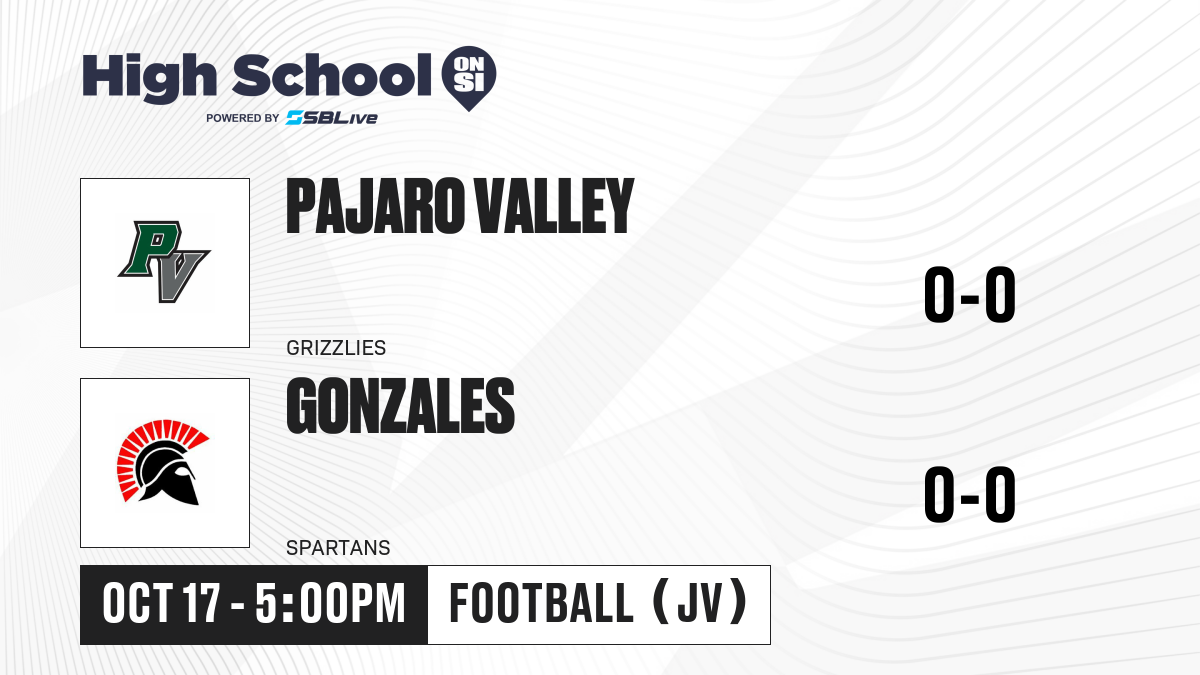 High School ON SI
POWERED BY SBLive

PV

PAJARO VALLEY

GRIZZLIES

0-0

GONZALES

SPARTANS

0-0

OCT 17 - 5:00PM

FOOTBALL (JV)